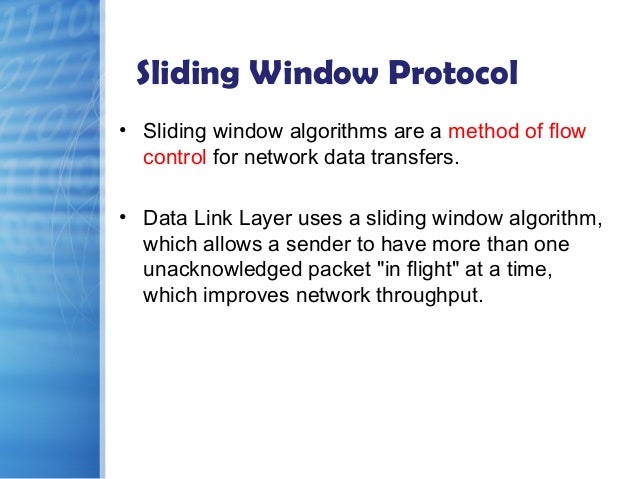 Sliding Window Protocol

• Sliding window algorithms are a method of flow control for network data transfers.

• Data Link Layer uses a sliding window algorithm, which allows a sender to have more than one unacknowledged packet "in flight" at a time, which improves network throughput.